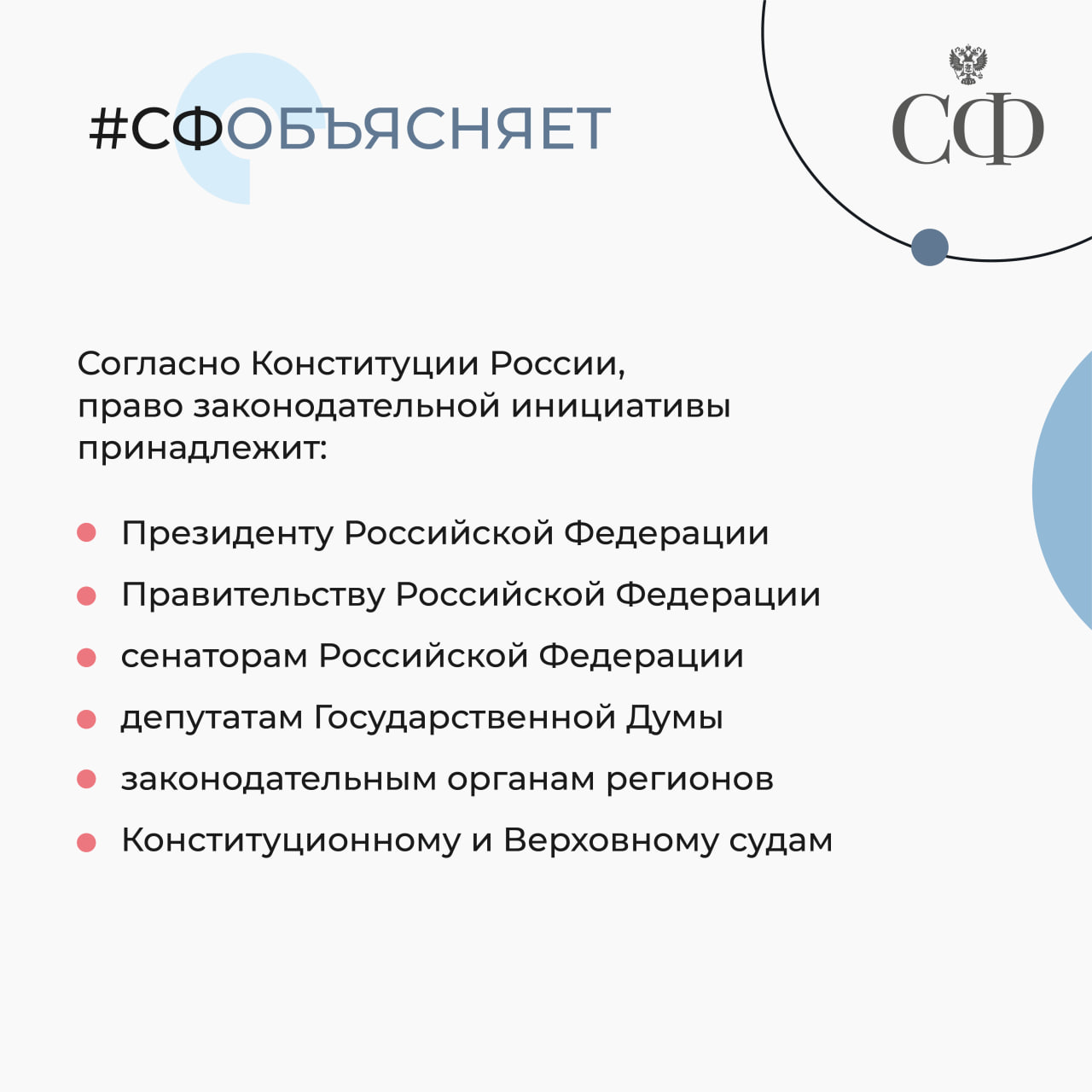 #СФОБЪЯСНЯЕТ

СФ

Согласно Конституции России, право законодательной инициативы принадлежит:

- Президенту Российской Федерации
- Правительству Российской Федерации
- сенаторам Российской Федерации
- депутатам Государственной Думы
- законодательным органам регионов
- Конституционному и Верховному судам